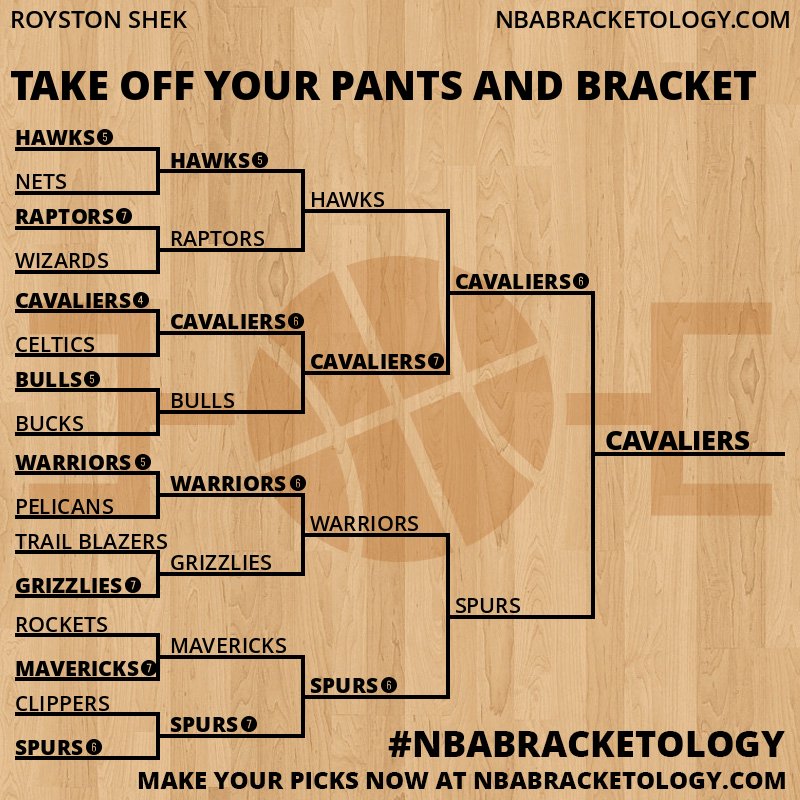 ROYSTON SHEK
NBABRACKETOLOGY.COM

TAKE OFF YOUR PANTS AND BRACKET

HAWKS 5
NETS
RAPTORS 7
WIZARDS
CAVALIERS 4
CELTICS
BULLS 5
BUCKS
WARRIORS 5
PELICANS
TRAIL BLAZERS
GRIZZLIES 7
ROCKETS
MAVERICKS 7
CLIPPERS
SPURS 6

HAWKS 5
RAPTORS
CAVALIERS 6
BULLS
WARRIORS 6
GRIZZLIES
MAVERICKS
SPURS 7

HAWKS
CAVALIERS 7
WARRIORS
SPURS 6

CAVALIERS 6
SPURS

CAVALIERS

#NBABRACKETOLOGY
MAKE YOUR PICKS NOW AT NBABRACKETOLOGY.COM